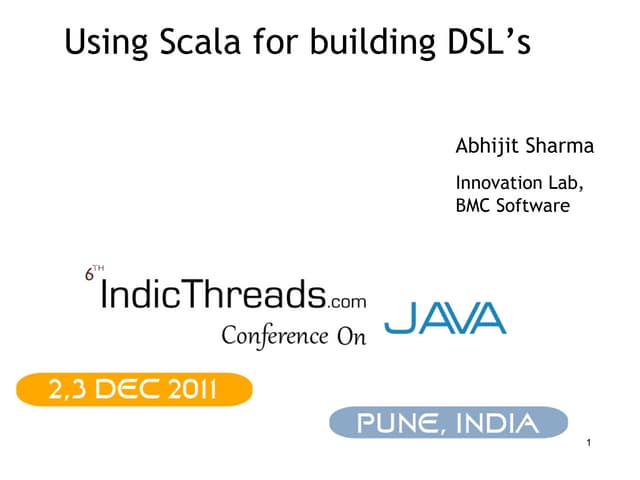 Using Scala for building DSL's

Abhijit Sharma

Innovation Lab, BMC Software

6TH IndicThreads.com Conference On JAVA

2,3 DEC 2011

PUNE, INDIA

1